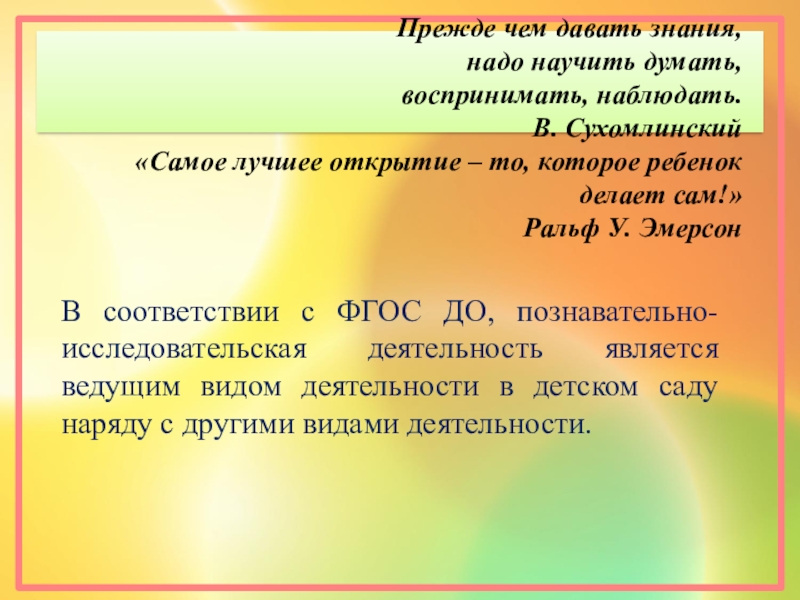 Прежде чем давать знания,
надо научить думать,
воспринимать, наблюдать.
В. Сухомлинский
«Самое лучшее открытие – то, которое ребенок делает сам!»
Ральф У. Эмерсон

В соответствии с ФГОС ДО, познавательно-исследовательская деятельность является ведущим видом деятельности в детском саду наряду с другими видами деятельности.